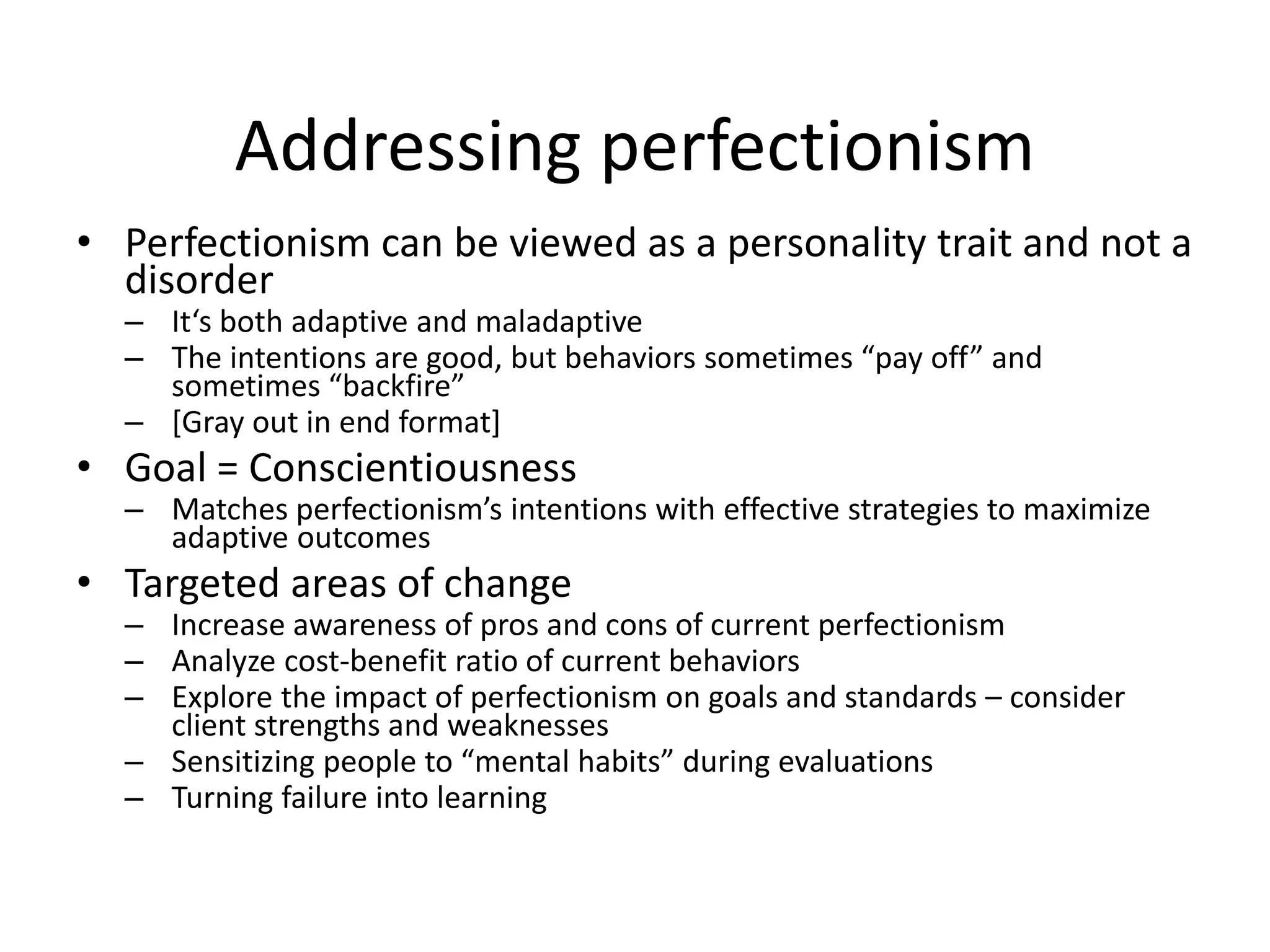 Addressing perfectionism

• Perfectionism can be viewed as a personality trait and not a disorder
– It‘s both adaptive and maladaptive
– The intentions are good, but behaviors sometimes “pay off” and sometimes “backfire”
– [Gray out in end format]

• Goal = Conscientiousness
– Matches perfectionism’s intentions with effective strategies to maximize adaptive outcomes

• Targeted areas of change
– Increase awareness of pros and cons of current perfectionism
– Analyze cost-benefit ratio of current behaviors
– Explore the impact of perfectionism on goals and standards – consider client strengths and weaknesses
– Sensitizing people to “mental habits” during evaluations
– Turning failure into learning